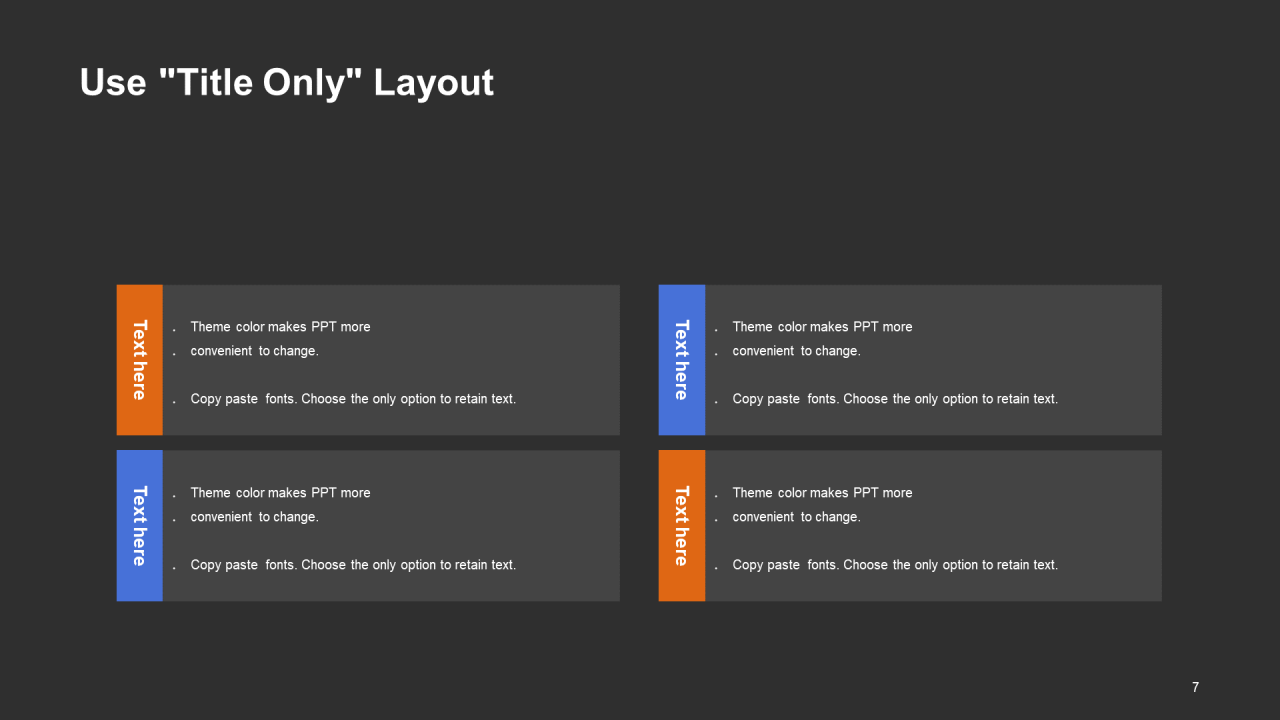 Use "Title Only" Layout

Text here

. Theme color makes PPT more
. convenient to change.

. Copy paste fonts. Choose the only option to retain text.

Text here

. Theme color makes PPT more
. convenient to change.

. Copy paste fonts. Choose the only option to retain text.

Text here

. Theme color makes PPT more
. convenient to change.

. Copy paste fonts. Choose the only option to retain text.

Text here

. Theme color makes PPT more
. convenient to change.

. Copy paste fonts. Choose the only option to retain text.

7